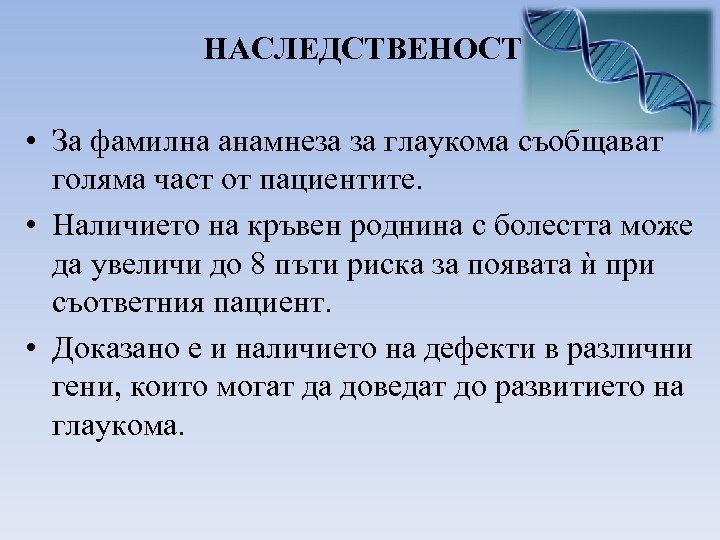 НАСЛЕДСТВЕНОСТ

• За фамилна анамнеза за глаукома съобщават голяма част от пациентите.

• Наличието на кръвен роднина с болестта може да увеличи до 8 пъти риска за появата ѝ при съответния пациент.

• Доказано е и наличието на дефекти в различни гени, които могат да доведат до развитието на глаукома.